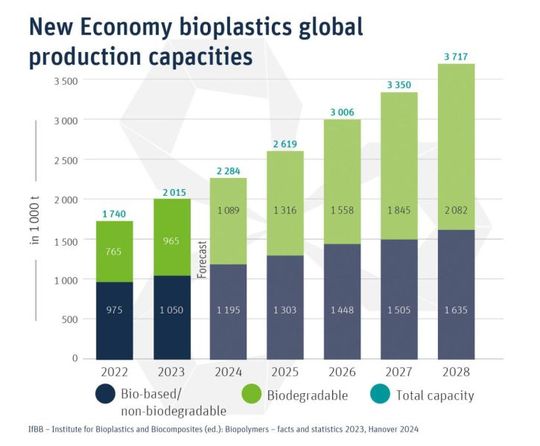 New Economy bioplastics global production capacities

in 1 000 t

3 500
3 000
2 500
2 000
1 500
1 000
500
0

1 740
765
975

2 015
965
1 050

Forecast

2 284
1 089
1 195

2 619
1 316
1 303

3 006
1 558
1 448

3 350
1 845
1 505

3 717
2 082
1 635

2022 2023 2024 2025 2026 2027 2028

Bio-based/ non-biodegradable
Biodegradable
Total capacity

IfBB – Institute for Bioplastics and Biocomposites (ed.): Biopolymers – facts and statistics 2023, Hanover 2024